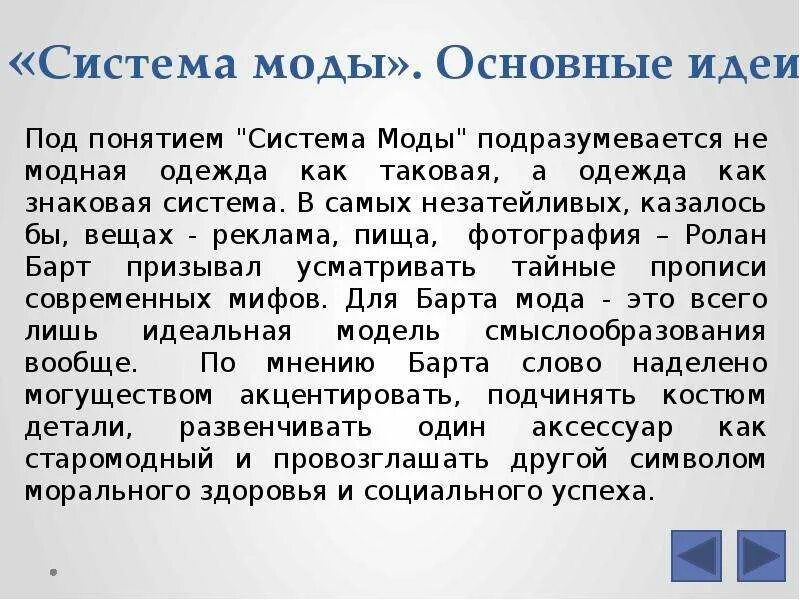 «Система моды». Основные идеи

Под понятием "Система Моды" подразумевается не модная одежда как таковая, а одежда как знаковая система. В самых незатейливых, казалось бы, вещах - реклама, пища, фотография – Ролан Барт призывал усматривать тайные прописи современных мифов. Для Барта мода - это всего лишь идеальная модель смыслообразования вообще. По мнению Барта слово наделено могуществом акцентировать, подчинять костюм детали, развенчивать один аксессуар как старомодный и провозглашать другой символом морального здоровья и социального успеха.